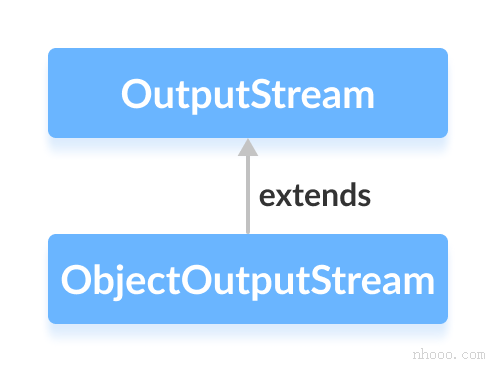 OutputStream

extends

ObjectOutputStream

nhooo.com